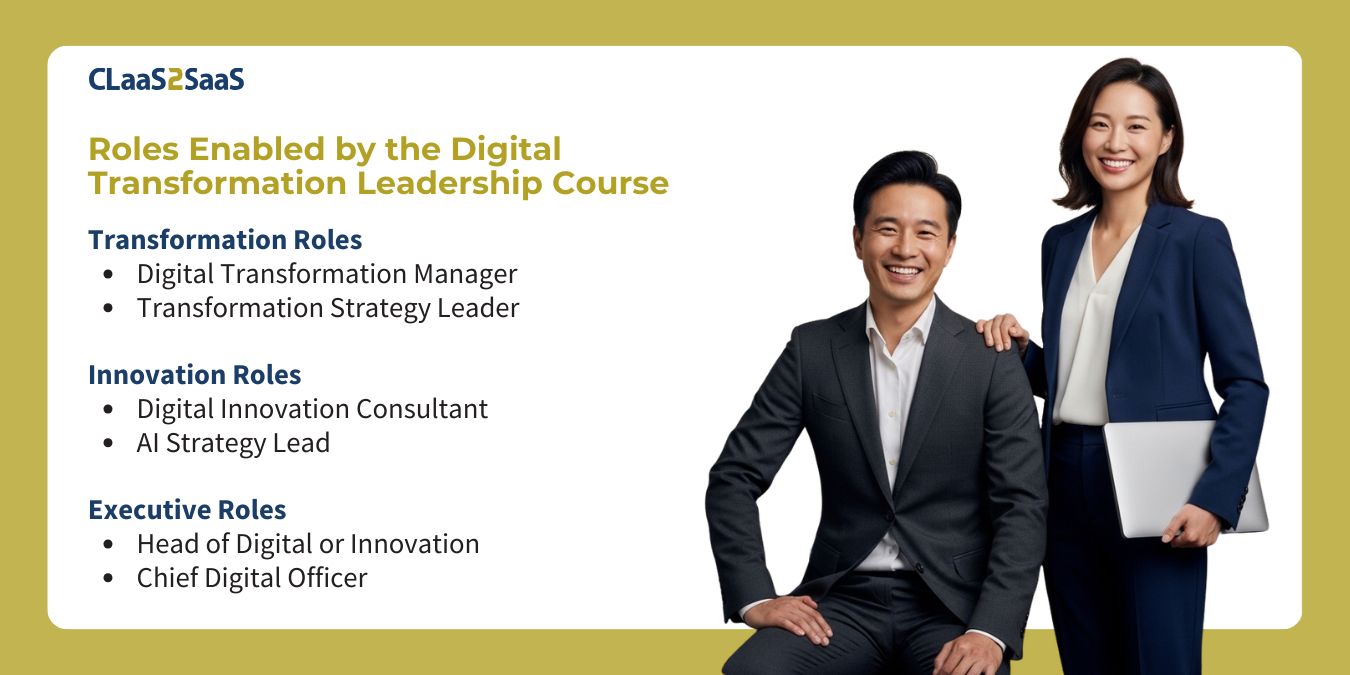 CLaaS2SaaS

Roles Enabled by the Digital Transformation Leadership Course

Transformation Roles
- Digital Transformation Manager
- Transformation Strategy Leader

Innovation Roles
- Digital Innovation Consultant
- AI Strategy Lead

Executive Roles
- Head of Digital or Innovation
- Chief Digital Officer